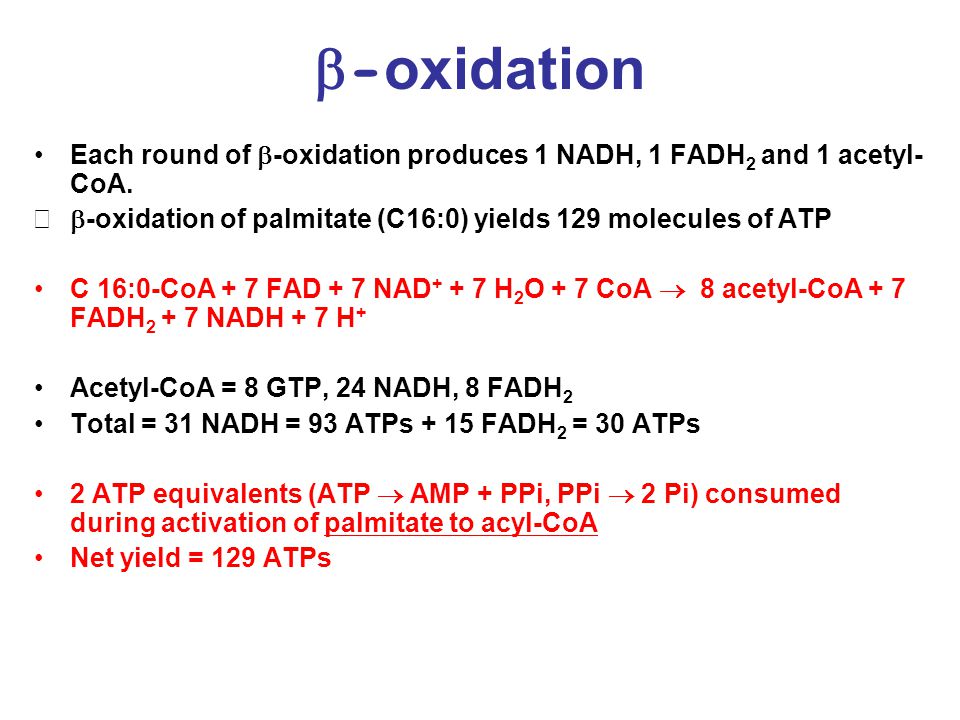 $\beta$-oxidation

• Each round of $\beta$-oxidation produces 1 NADH, 1 $FADH_2$ and 1 acetyl-CoA.

 $\beta$-oxidation of palmitate (C16:0) yields 129 molecules of ATP

• C 16:0-CoA + 7 FAD + 7 $NAD^+$ + 7 $H_2O$ + 7 CoA $\rightarrow$ 8 acetyl-CoA + 7 $FADH_2$ + 7 NADH + 7 $H^+$

• Acetyl-CoA = 8 GTP, 24 NADH, 8 $FADH_2$
• Total = 31 NADH = 93 ATPs + 15 $FADH_2$ = 30 ATPs

• 2 ATP equivalents (ATP $\rightarrow$ AMP + PPi, PPi $\rightarrow$ 2 Pi) consumed during activation of palmitate to acyl-CoA
• Net yield = 129 ATPs